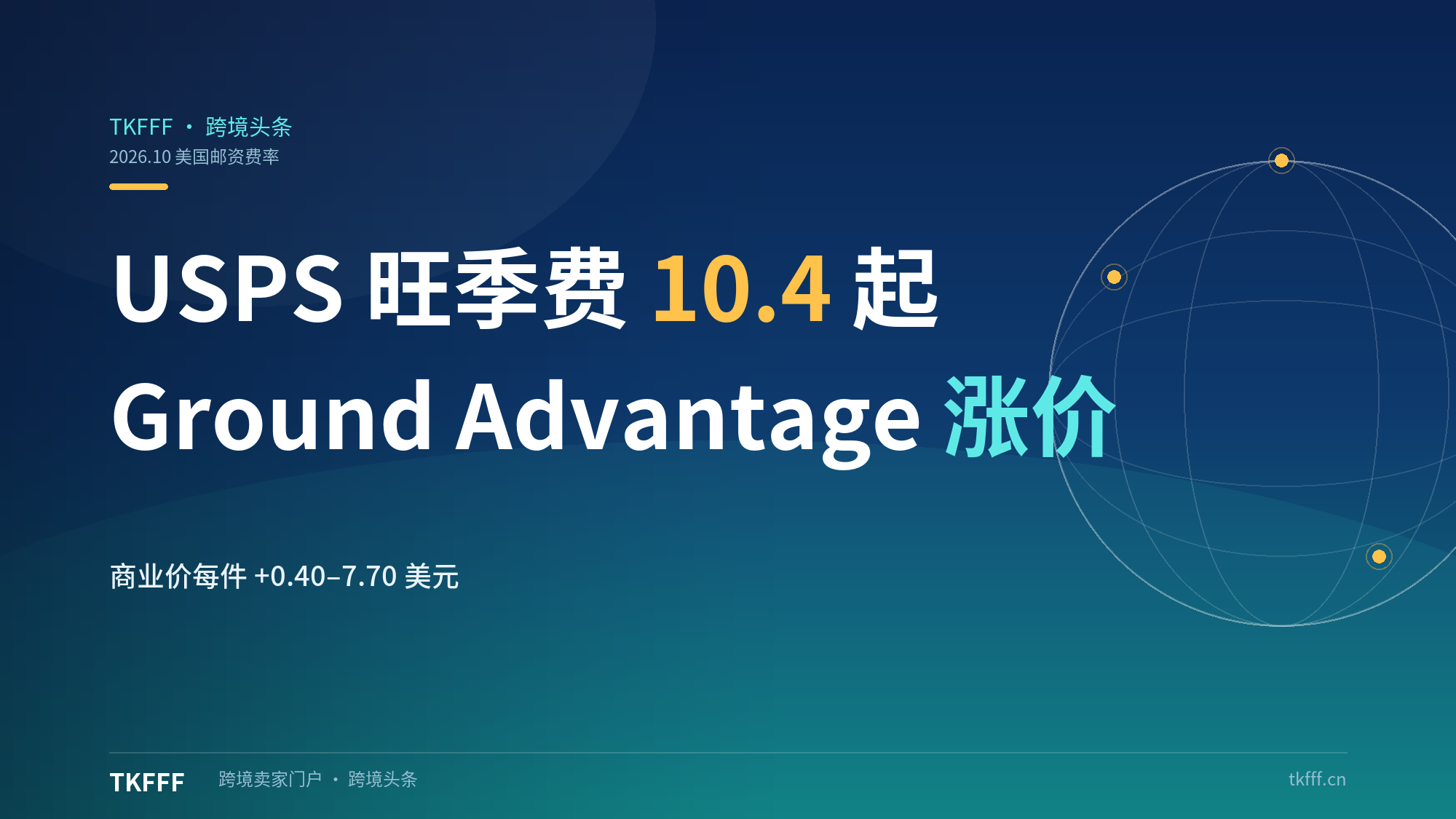 TKFFF · 跨境头条
2026.10美国邮资费率

USPS旺季费10.4起
Ground Advantage涨价

商业价每件+0.40–7.70美元

TKFFF 跨境卖家门户 · 跨境头条 tkfff.cn